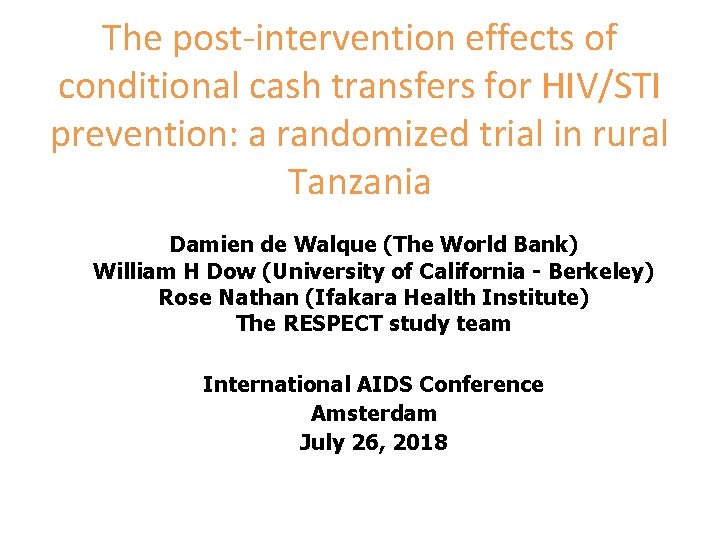 The post-intervention effects of conditional cash transfers for HIV/STI prevention: a randomized trial in rural Tanzania

Damien de Walque (The World Bank)
William H Dow (University of California - Berkeley)
Rose Nathan (Ifakara Health Institute)
The RESPECT study team

International AIDS Conference
Amsterdam
July 26, 2018